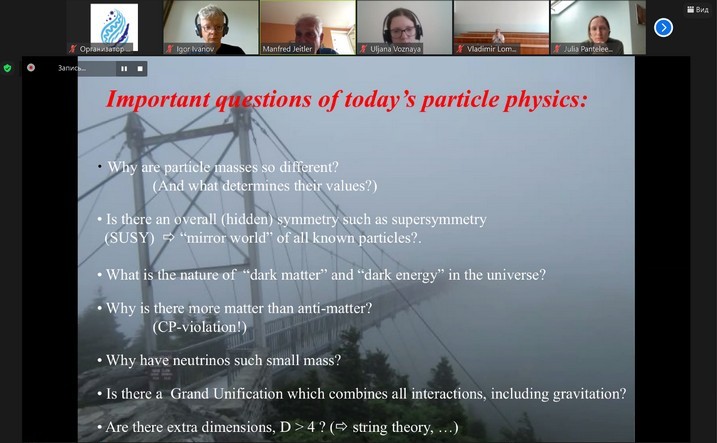 Организатор ...
Igor Ivanov
Manfred Jeitler
Uljana Voznaya
Vladimir Lom...
Julia Pantelee...
Вид
Запись...

Important questions of today's particle physics:

• Why are particle masses so different?
(And what determines their values?)

• Is there an overall (hidden) symmetry such as supersymmetry (SUSY) ⇨ "mirror world" of all known particles?.

• What is the nature of "dark matter" and "dark energy" in the universe?

• Why is there more matter than anti-matter?
(CP-violation!)

• Why have neutrinos such small mass?

• Is there a Grand Unification which combines all interactions, including gravitation?

• Are there extra dimensions, D > 4 ? (⇨ string theory, ...)